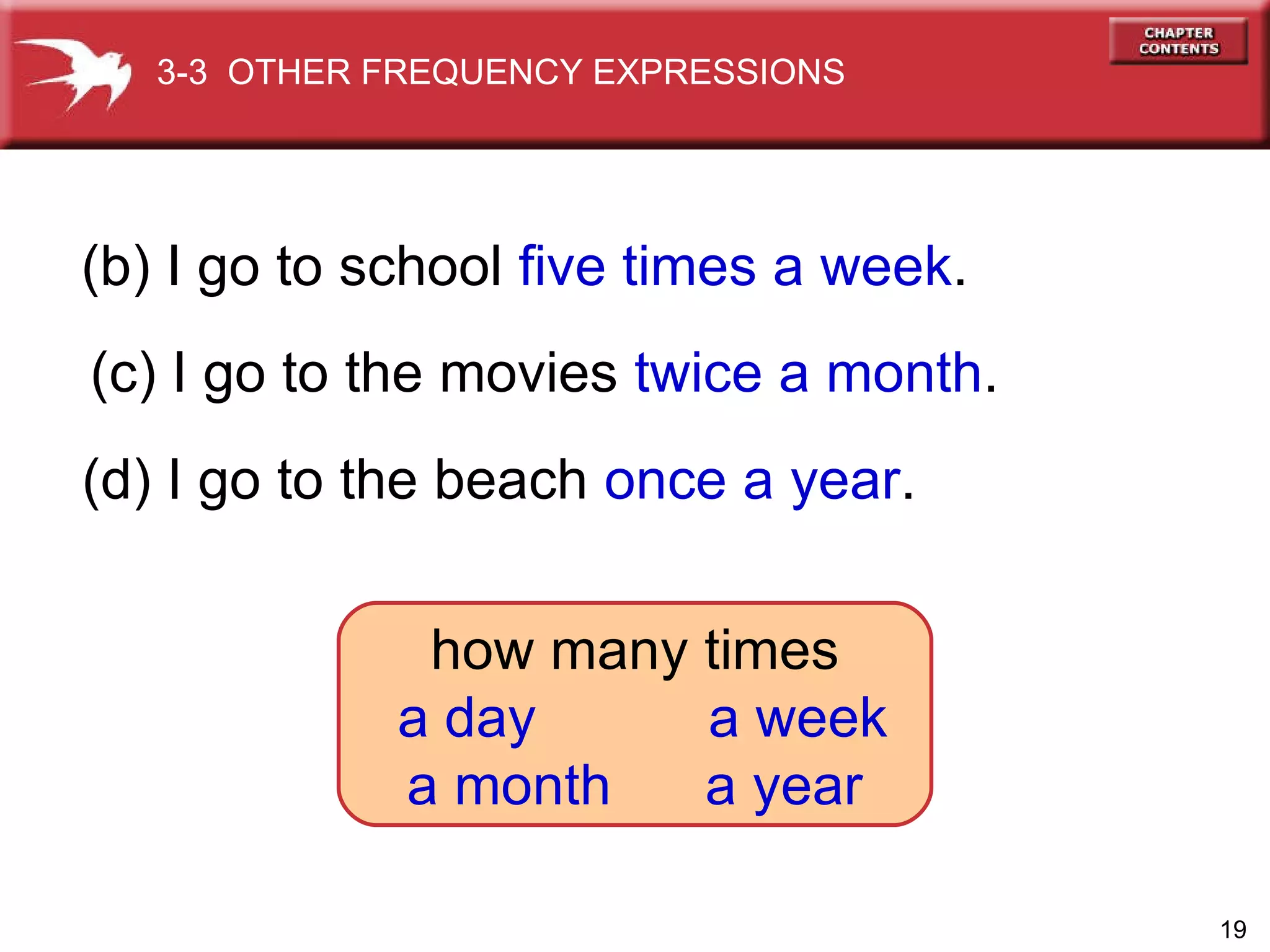 3-3 OTHER FREQUENCY EXPRESSIONS

CHAPTER CONTENTS

(b) I go to school five times a week.

(c) I go to the movies twice a month.

(d) I go to the beach once a year.

how many times

a day a week

a month a year

19